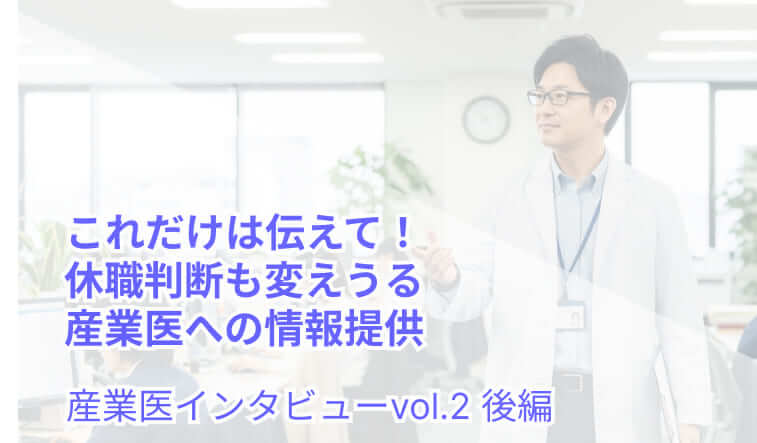 これだけは伝えて！
休職判断も変えうる
産業医への情報提供

産業医インタビューvol.2 後編